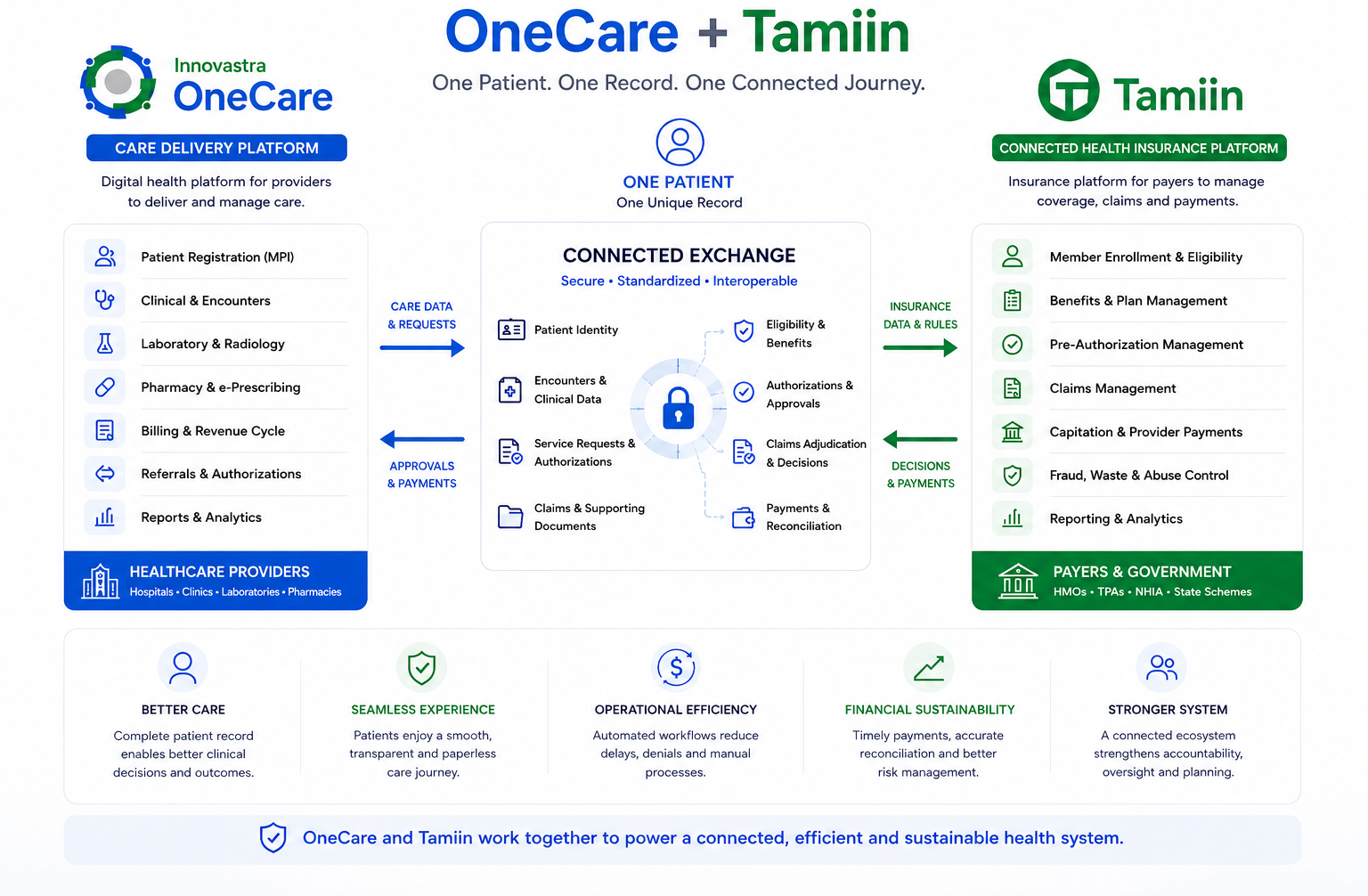 OneCare + Tamiin

One Patient. One Record. One Connected Journey.

Innovastra
OneCare

CARE DELIVERY PLATFORM

Digital health platform for providers to deliver and manage care.

Patient Registration (MPI)
Clinical & Encounters
Laboratory & Radiology
Pharmacy & e-Prescribing
Billing & Revenue Cycle
Referrals & Authorizations
Reports & Analytics

HEALTHCARE PROVIDERS
Hospitals • Clinics • Laboratories • Pharmacies

CARE DATA & REQUESTS

APPROVALS & PAYMENTS

ONE PATIENT
One Unique Record

CONNECTED EXCHANGE
Secure • Standardized • Interoperable

Patient Identity
Encounters & Clinical Data
Service Requests & Authorizations
Claims & Supporting Documents
Eligibility & Benefits
Authorizations & Approvals
Claims Adjudication & Decisions
Payments & Reconciliation

INSURANCE DATA & RULES

DECISIONS & PAYMENTS

Tamiin

CONNECTED HEALTH INSURANCE PLATFORM

Insurance platform for payers to manage coverage, claims and payments.

Member Enrollment & Eligibility
Benefits & Plan Management
Pre-Authorization Management
Claims Management
Capitation & Provider Payments
Fraud, Waste & Abuse Control
Reporting & Analytics

PAYERS & GOVERNMENT
HMOs • TPAs • NHIA • State Schemes

BETTER CARE
Complete patient record enables better clinical decisions and outcomes.

SEAMLESS EXPERIENCE
Patients enjoy a smooth, transparent and paperless care journey.

OPERATIONAL EFFICIENCY
Automated workflows reduce delays, denials and manual processes.

FINANCIAL SUSTAINABILITY
Timely payments, accurate reconciliation and better risk management.

STRONGER SYSTEM
A connected ecosystem strengthens accountability, oversight and planning.

OneCare and Tamiin work together to power a connected, efficient and sustainable health system.